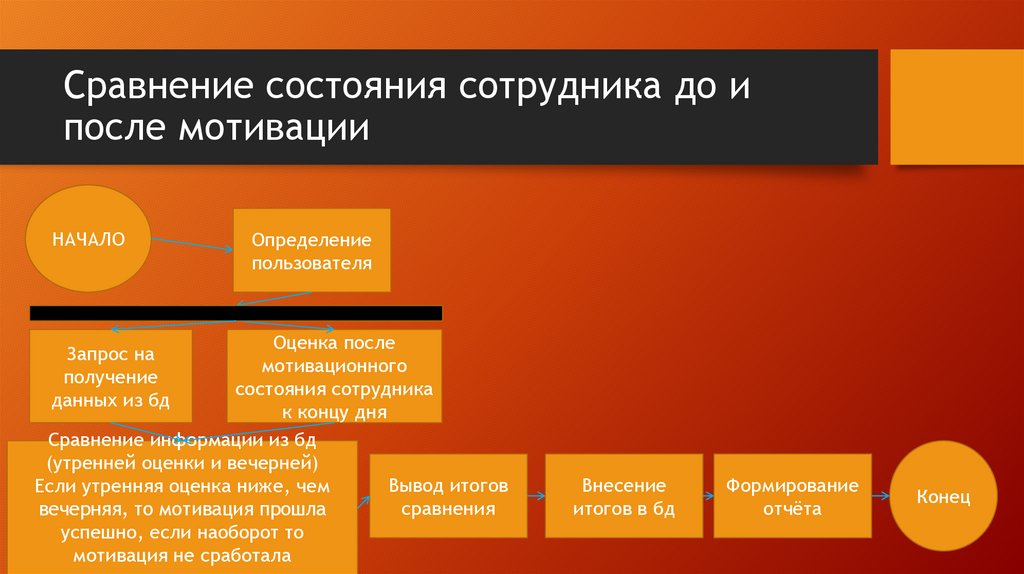 Сравнение состояния сотрудника до и после мотивации

НАЧАЛО

Определение пользователя

Запрос на получение данных из бд

Оценка после мотивационного состояния сотрудника к концу дня

Сравнение информации из бд (утренней оценки и вечерней) Если утренняя оценка ниже, чем вечерняя, то мотивация прошла успешно, если наоборот то мотивация не сработала

Вывод итогов сравнения

Внесение итогов в бд

Формирование отчёта

Конец